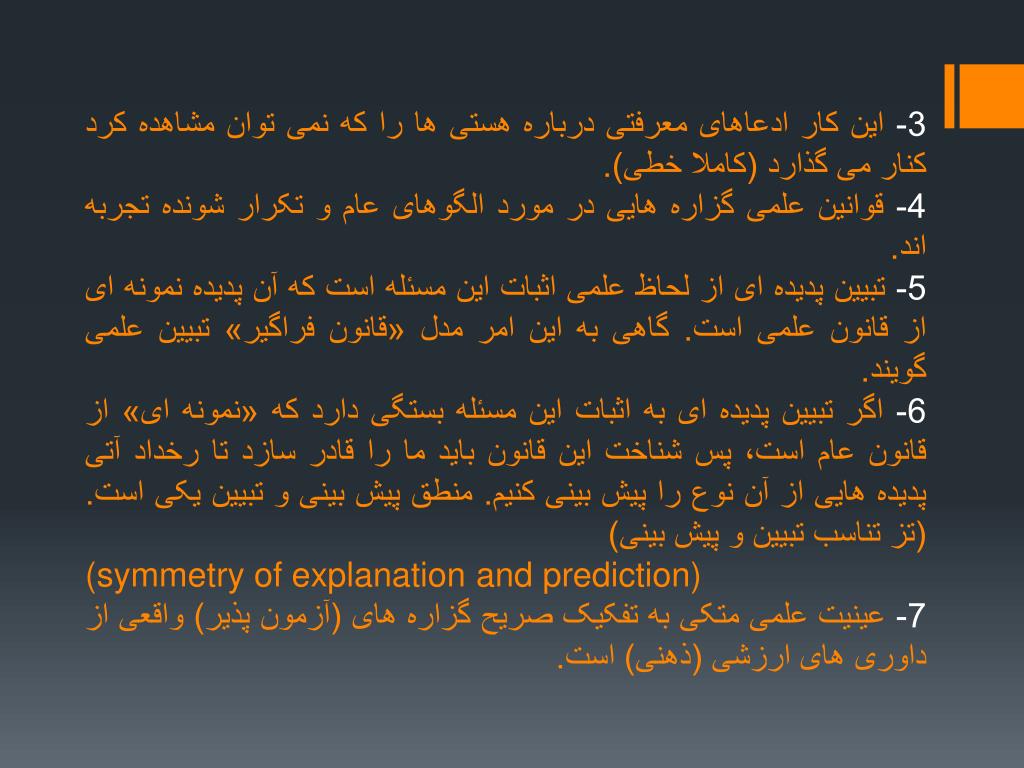 3- این کار ادعاهای معرفتی درباره هستی ها را که نمی توان مشاهده کرد کنار می گذارد (کاملا خطی).
4- قوانین علمی گزاره هایی در مورد الگوهای عام و تکرار شونده تجربه اند.
5- تبیین پدیده ای از لحاظ علمی اثبات این مسئله است که آن پدیده نمونه ای از قانون علمی است. گاهی به این امر مدل «قانون فراگیر» تبیین علمی گویند.
6- اگر تبیین پدیده ای به اثبات این مسئله بستگی دارد که «نمونه ای» از قانون عام است، پس شناخت این قانون باید ما را قادر سازد تا رخداد آتی پدیده هایی از آن نوع را پیش بینی کنیم. منطق پیش بینی و تبیین یکی است. (تز تناسب تبیین و پیش بینی)
(symmetry of explanation and prediction)
7- عینیت علمی متکی به تفکیک صریح گزاره های (آزمون پذیر) واقعی از داوری های ارزشی (ذهنی) است.